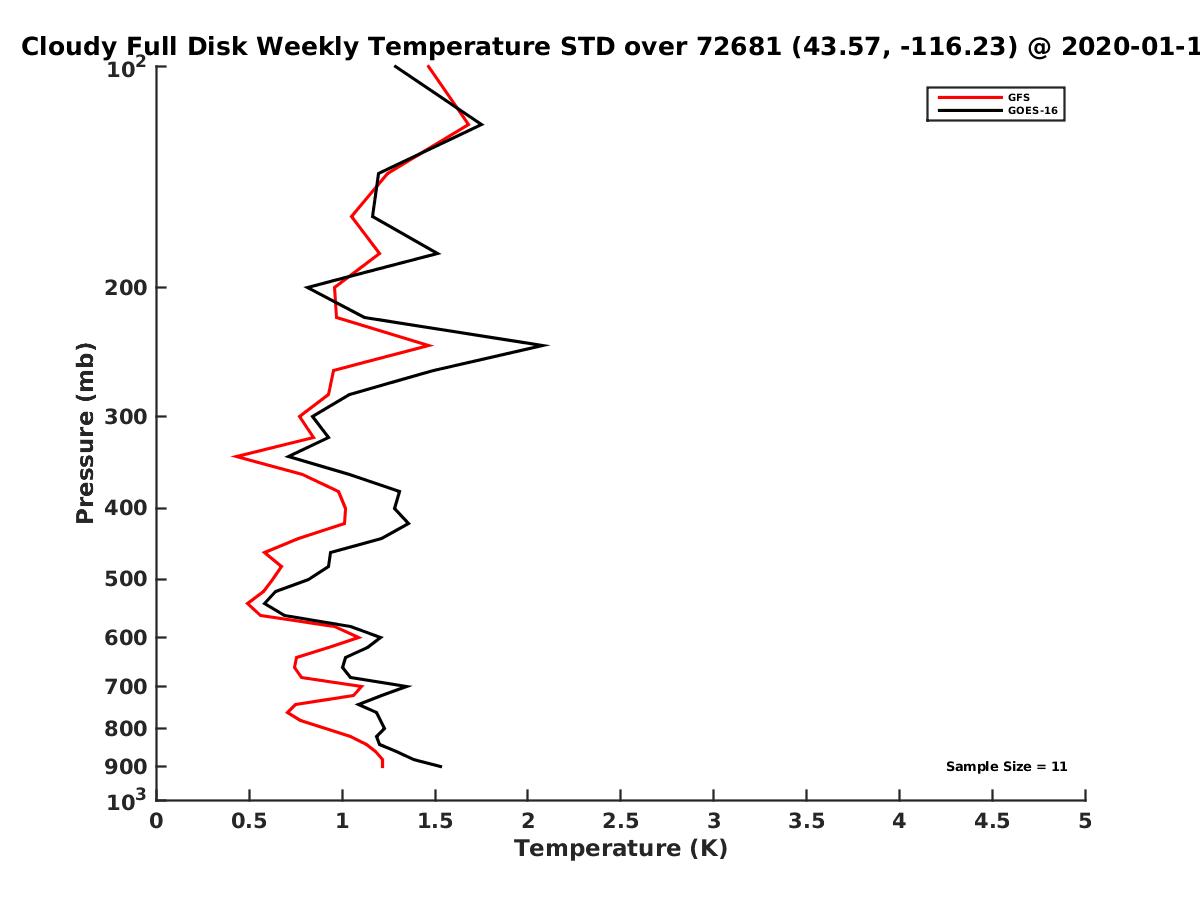 Cloudy Full Disk Weekly Temperature STD over 72681 (43.57, -116.23) @ 2020-01-1

GFS
GOES-16

Pressure (mb)

$10^2$
200
300
400
500
600
700
800
900
$10^3$

Sample Size = 11

0
0.5
1
1.5
2
2.5
3
3.5
4
4.5
5

Temperature (K)